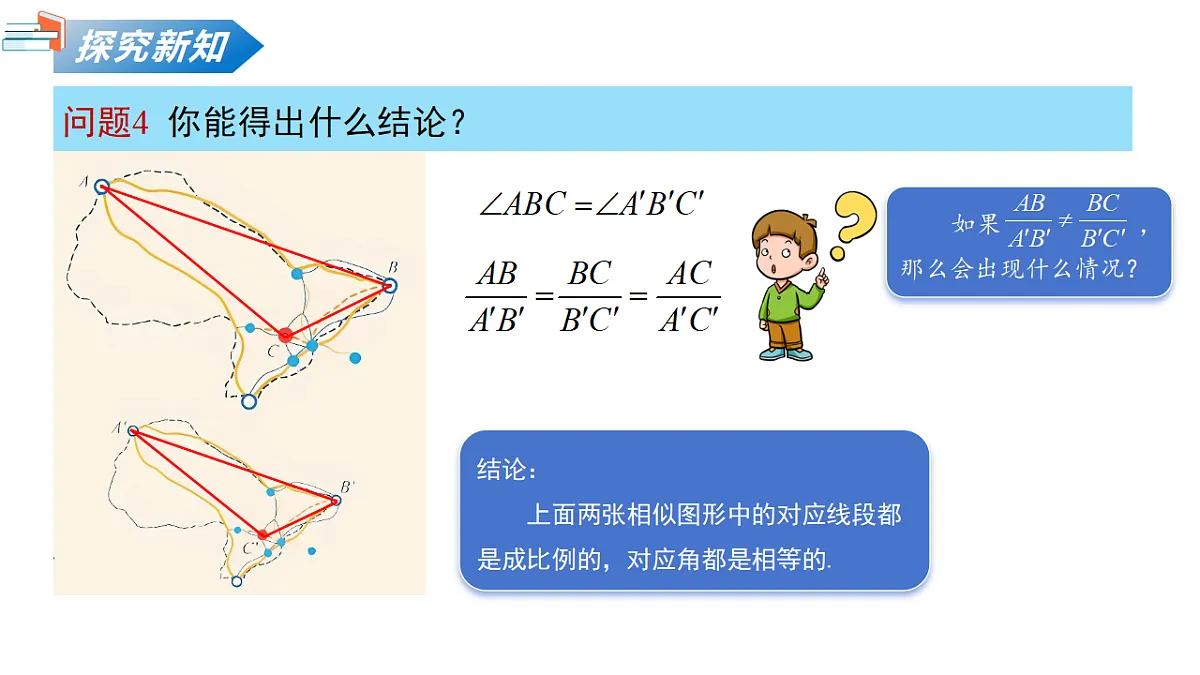 探究新知

问题4 你能得出什么结论？

A

B

C

A'

B'

C'

$\angle ABC = \angle A'B'C'$

$\frac{AB}{A'B'} = \frac{BC}{B'C'} = \frac{AC}{A'C'}$

如果 $\frac{AB}{A'B'} \neq \frac{BC}{B'C'}$，那么会出现什么情况？

结论：

上面两张相似图形中的对应线段都是成比例的，对应角都是相等的.